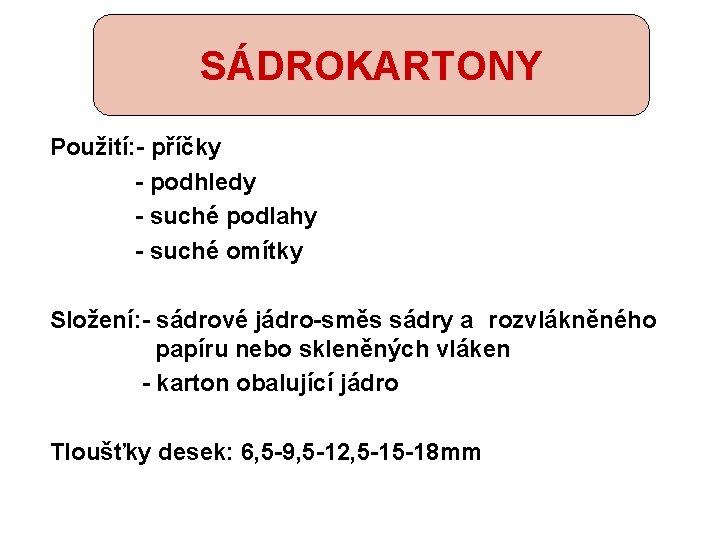 SÁDROKARTONY

Použití:- příčky
- podhledy
- suché podlahy
- suché omítky

Složení:- sádrové jádro-směs sádry a rozvlákněného papíru nebo skleněných vláken
- karton obalující jádro

Tloušťky desek: 6,5-9,5-12,5-15-18mm